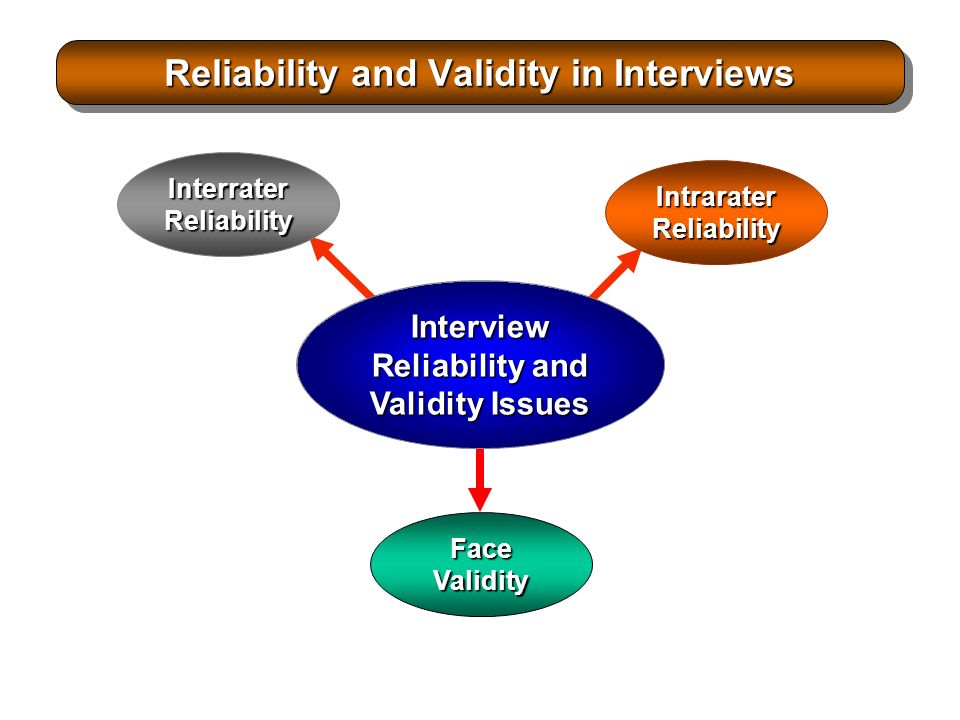 Reliability and Validity in Interviews

Interrater Reliability

Intrarater Reliability

Interview Reliability and Validity Issues

Face Validity